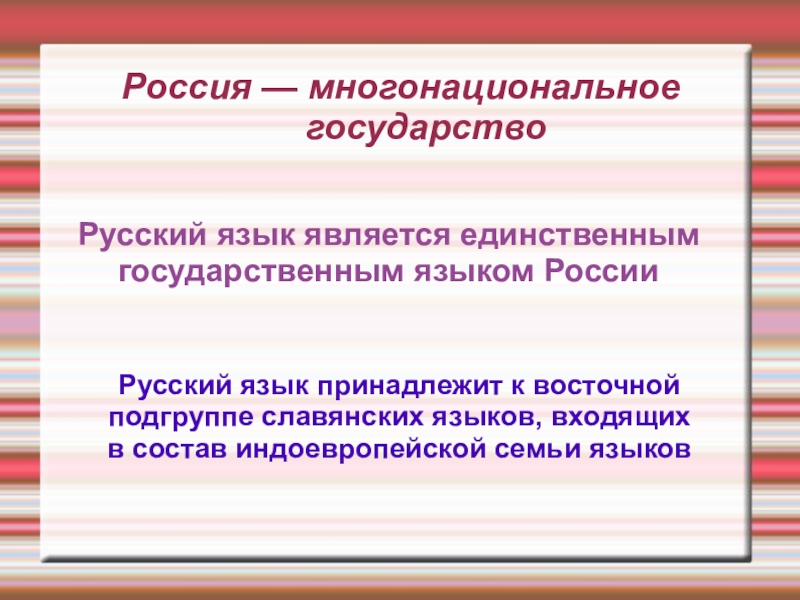 Россия — многонациональное государство

Русский язык является единственным государственным языком России

Русский язык принадлежит к восточной подгруппе славянских языков, входящих в состав индоевропейской семьи языков